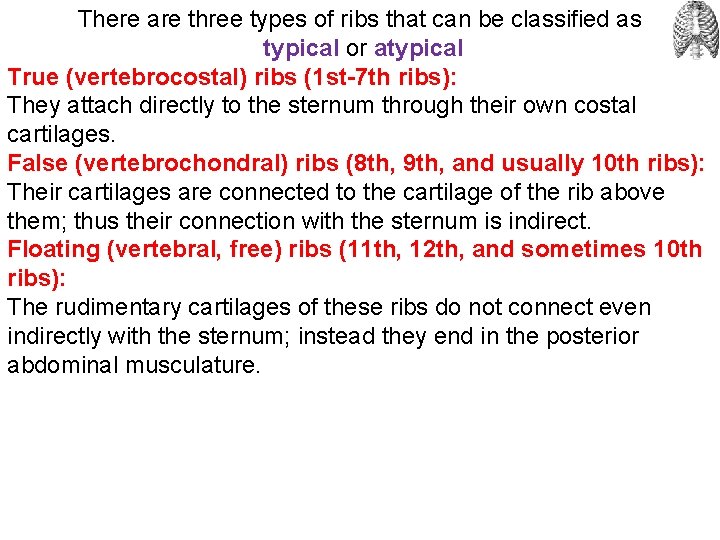 There are three types of ribs that can be classified as typical or atypical

True (vertebrocostal) ribs (1st-7th ribs):
They attach directly to the sternum through their own costal cartilages.

False (vertebrochondral) ribs (8th, 9th, and usually 10th ribs):
Their cartilages are connected to the cartilage of the rib above them; thus their connection with the sternum is indirect.

Floating (vertebral, free) ribs (11th, 12th, and sometimes 10th ribs):
The rudimentary cartilages of these ribs do not connect even indirectly with the sternum; instead they end in the posterior abdominal musculature.